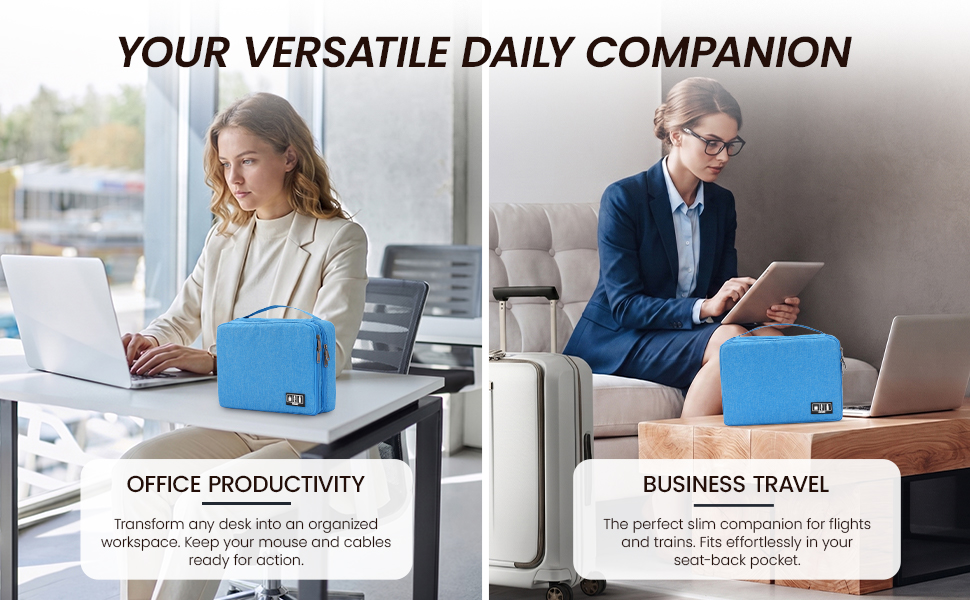 YOUR VERSATILE DAILY COMPANION

OFFICE PRODUCTIVITY

Transform any desk into an organized workspace. Keep your mouse and cables ready for action.

BUSINESS TRAVEL

The perfect slim companion for flights and trains. Fits effortlessly in your seat-back pocket.